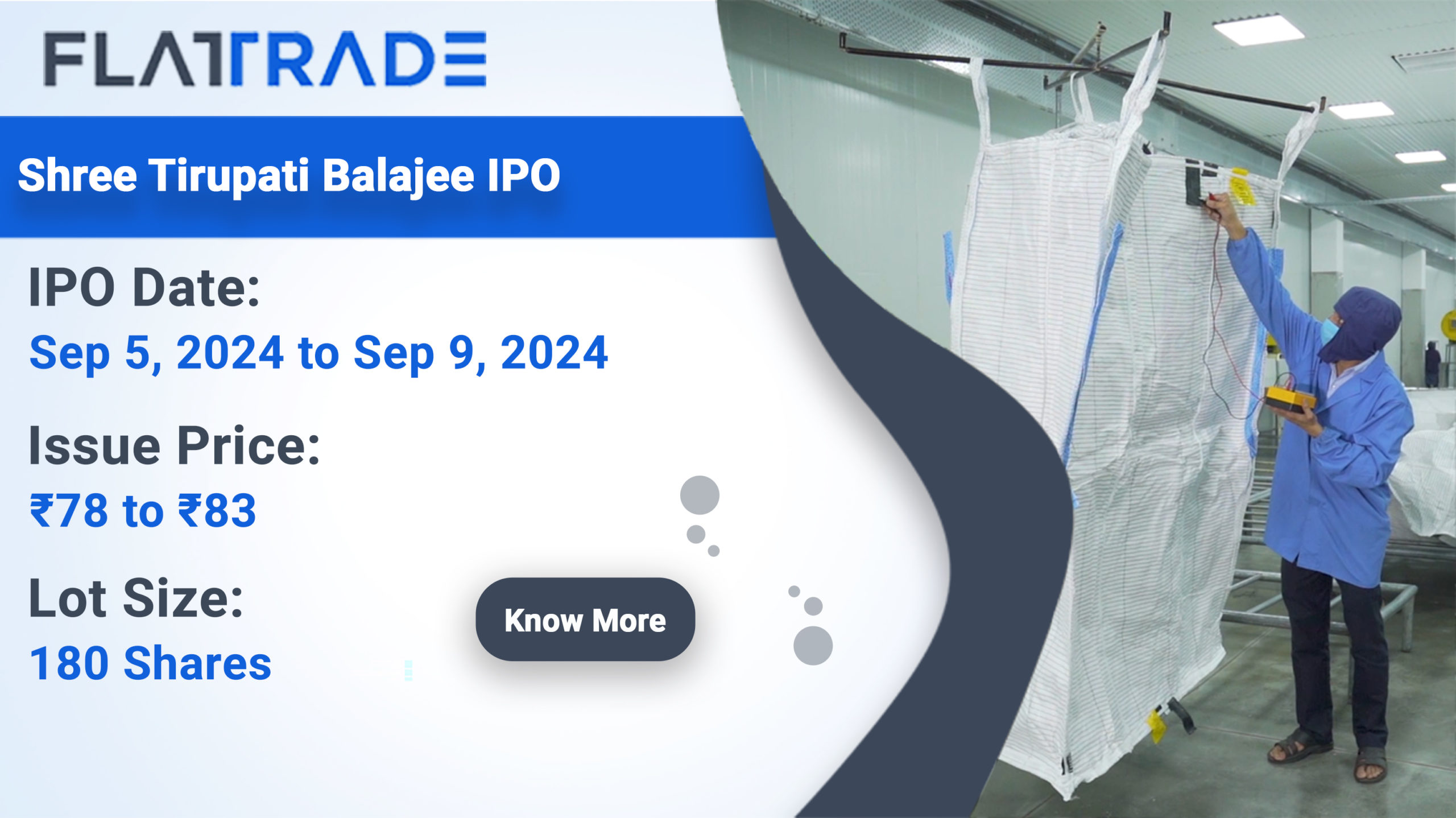 FLATTRADE

Shree Tirupati Balajee IPO

IPO Date:
Sep 5, 2024 to Sep 9, 2024

Issue Price:
₹78 to ₹83

Lot Size:
180 Shares

Know More